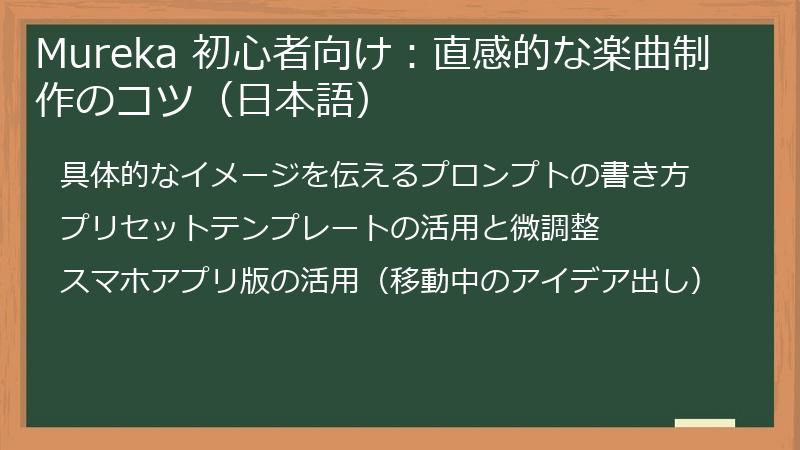 Mureka 初心者向け：直感的な楽曲制作のコツ（日本語）

具体的なイメージを伝えるプロンプトの書き方

プリセットテンプレートの活用と微調整

スマホアプリ版の活用（移動中のアイデア出し）